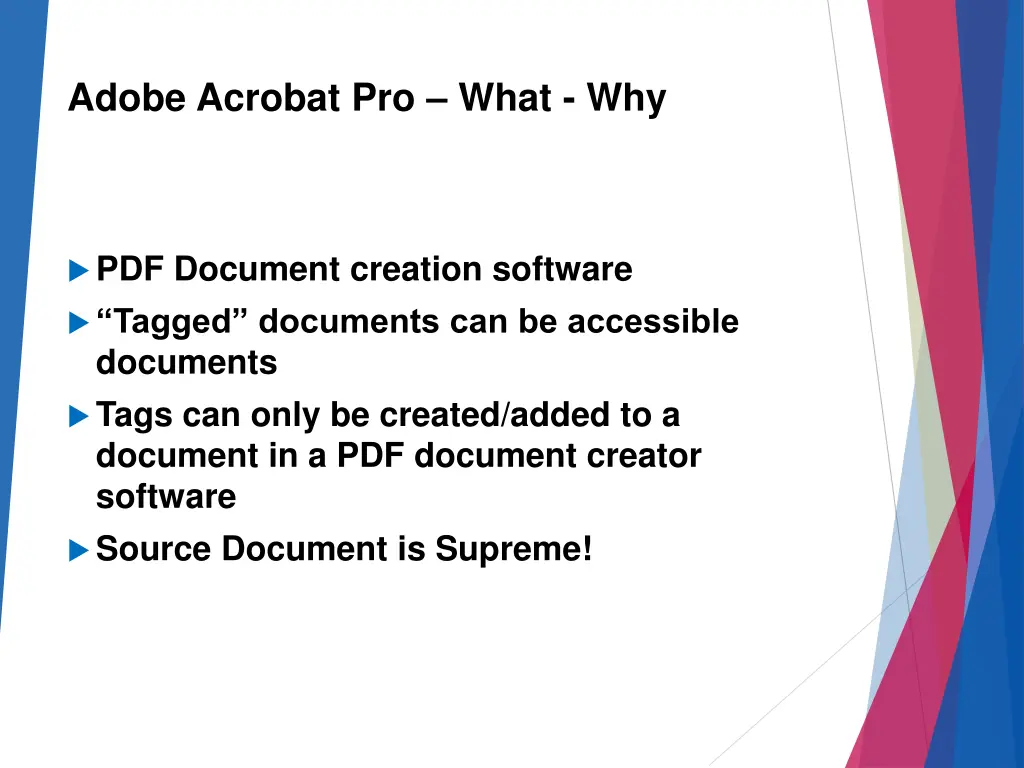 Adobe Acrobat Pro – What - Why

PDF Document creation software

“Tagged” documents can be accessible documents

Tags can only be created/added to a document in a PDF document creator software

Source Document is Supreme!